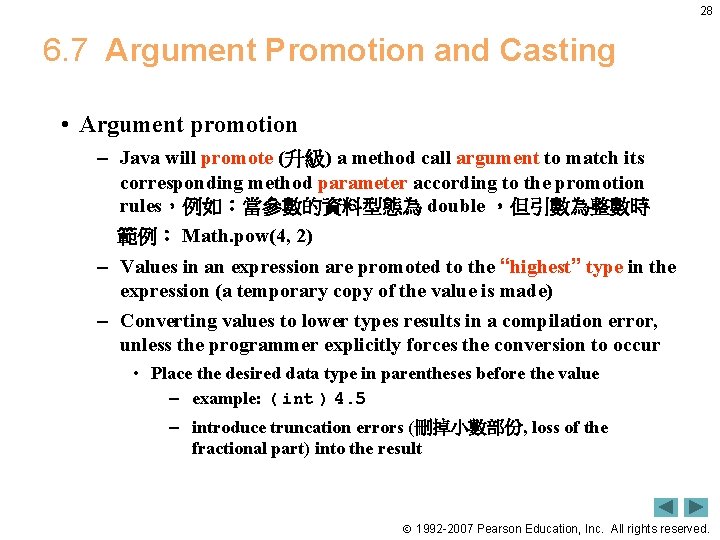 28

6.7 Argument Promotion and Casting

• Argument promotion

– Java will promote (升級) a method call argument to match its corresponding method parameter according to the promotion rules，例如：當參數的資料型態為 double ，但引數為整數時

範例： Math.pow(4, 2)

– Values in an expression are promoted to the “highest” type in the expression (a temporary copy of the value is made)

– Converting values to lower types results in a compilation error, unless the programmer explicitly forces the conversion to occur

• Place the desired data type in parentheses before the value

– example: ( int ) 4.5

– introduce truncation errors (刪掉小數部份, loss of the fractional part) into the result

© 1992-2007 Pearson Education, Inc. All rights reserved.